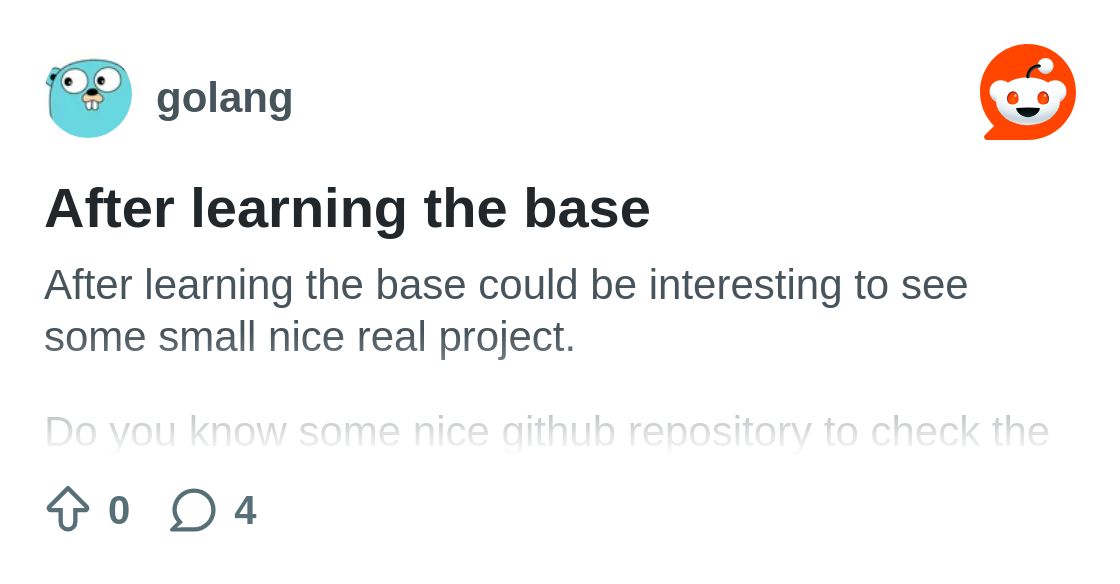 golang

After learning the base

After learning the base could be interesting to see some small nice real project.

Do you know some nice github repository to check the

0 4